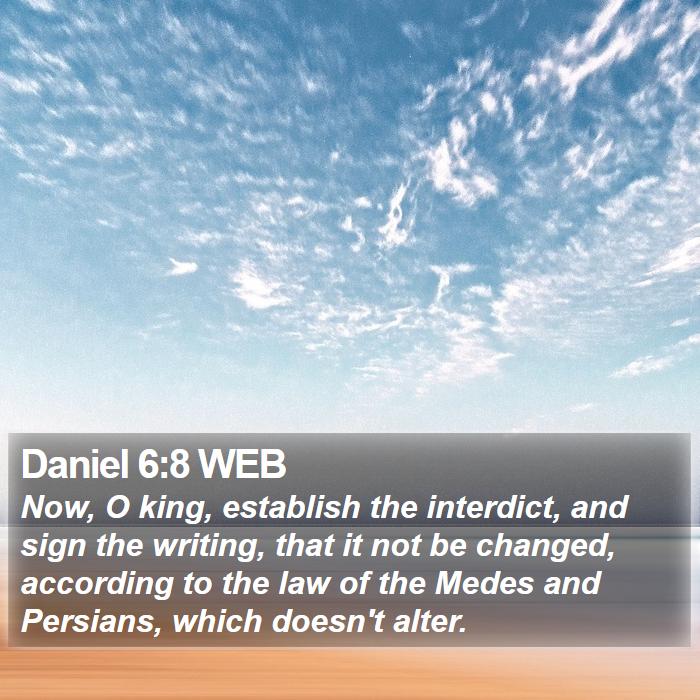 Daniel 6:8 WEB
Now, O king, establish the interdict, and sign the writing, that it not be changed, according to the law of the Medes and Persians, which doesn't alter.